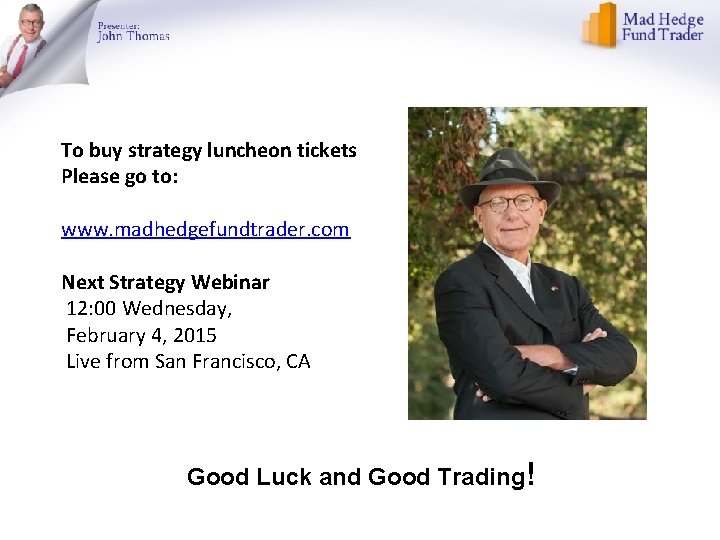 Presenter:
John Thomas

Mad Hedge Fund Trader

To buy strategy luncheon tickets
Please go to:

www.madhedgefundtrader.com

Next Strategy Webinar
12:00 Wednesday,
February 4, 2015
Live from San Francisco, CA

Good Luck and Good Trading!